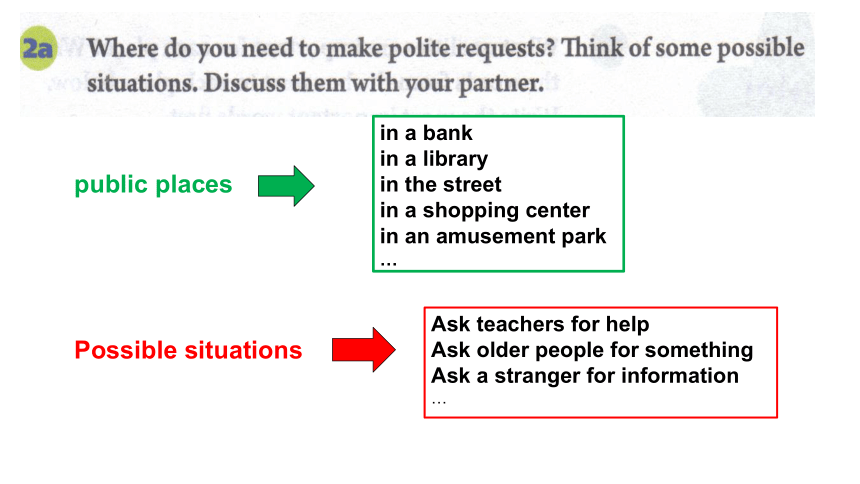 2a Where do you need to make polite requests? Think of some possible situations. Discuss them with your partner.

public places

in a bank
in a library
in the street
in a shopping center
in an amusement park
...

Possible situations

Ask teachers for help
Ask older people for something
Ask a stranger for information
...